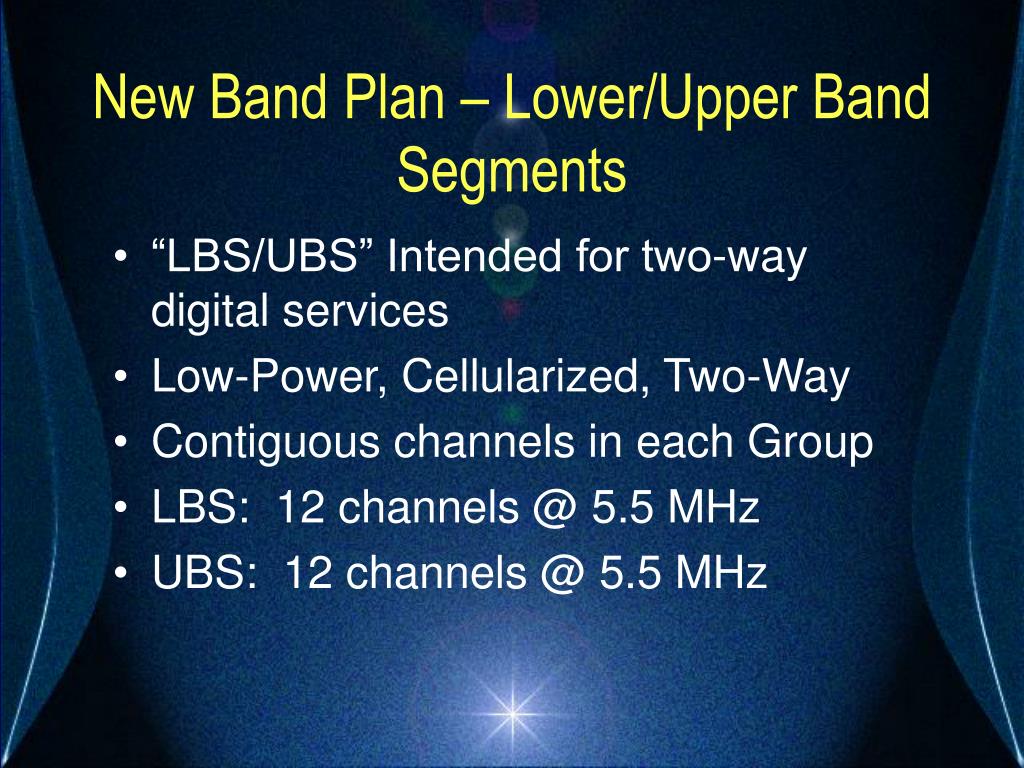 New Band Plan – Lower/Upper Band Segments

• “LBS/UBS” Intended for two-way digital services
• Low-Power, Cellularized, Two-Way
• Contiguous channels in each Group
• LBS: 12 channels @ 5.5 MHz
• UBS: 12 channels @ 5.5 MHz